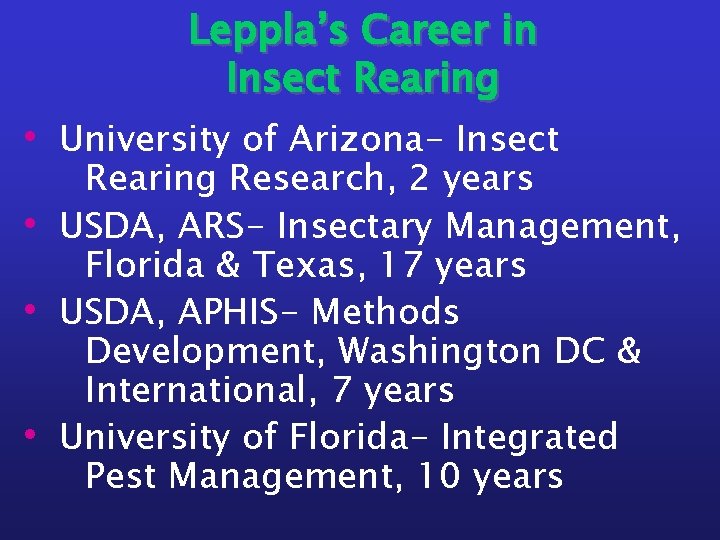 Leppla's Career in Insect Rearing

• University of Arizona- Insect Rearing Research, 2 years
• USDA, ARS- Insectary Management, Florida & Texas, 17 years
• USDA, APHIS- Methods Development, Washington DC & International, 7 years
• University of Florida- Integrated Pest Management, 10 years